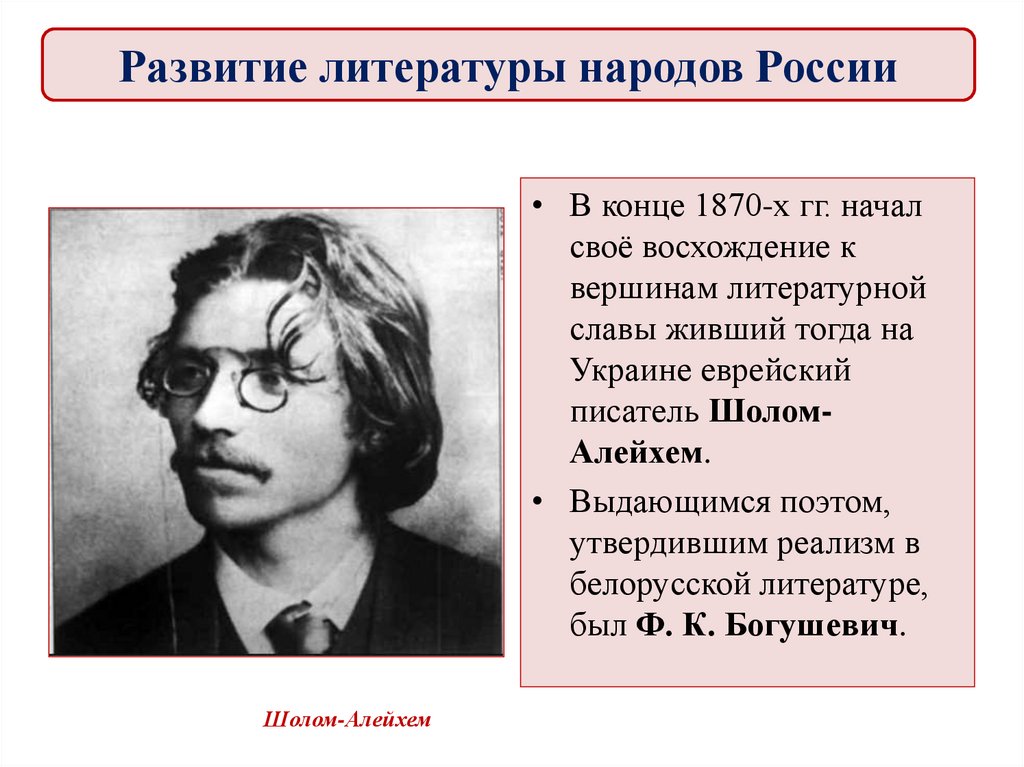 Развитие литературы народов России

• В конце 1870-х гг. начал своё восхождение к вершинам литературной славы живший тогда на Украине еврейский писатель Шолом-Алейхем.

• Выдающимся поэтом, утвердившим реализм в белорусской литературе, был Ф. К. Богушевич.

Шолом-Алейхем